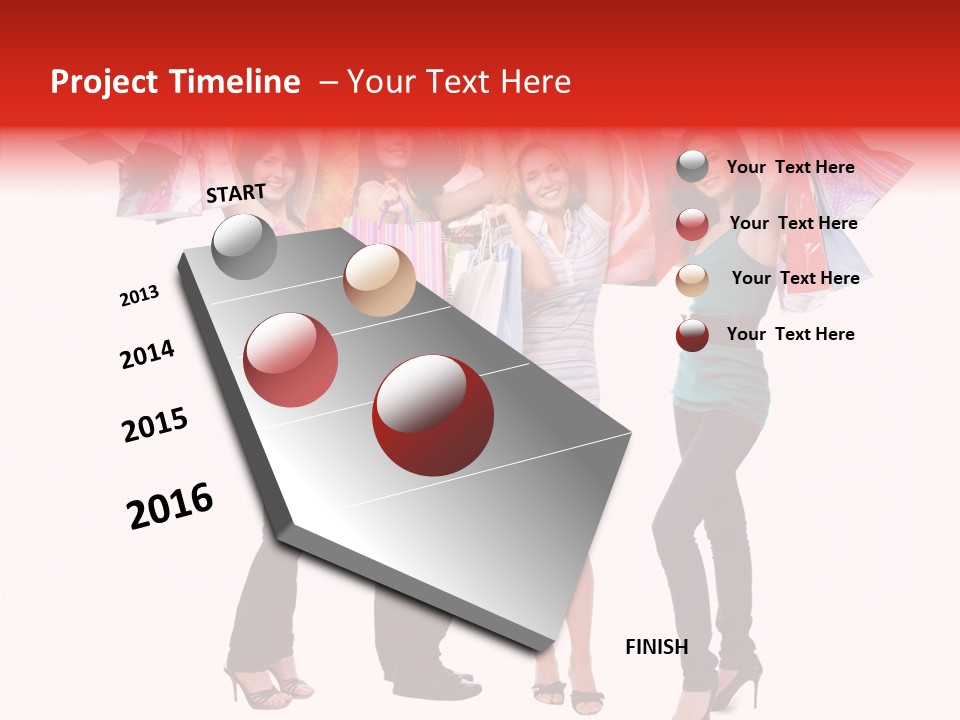 Project Timeline – Your Text Here

START

2013

2014

2015

2016

FINISH

Your Text Here

Your Text Here

Your Text Here

Your Text Here